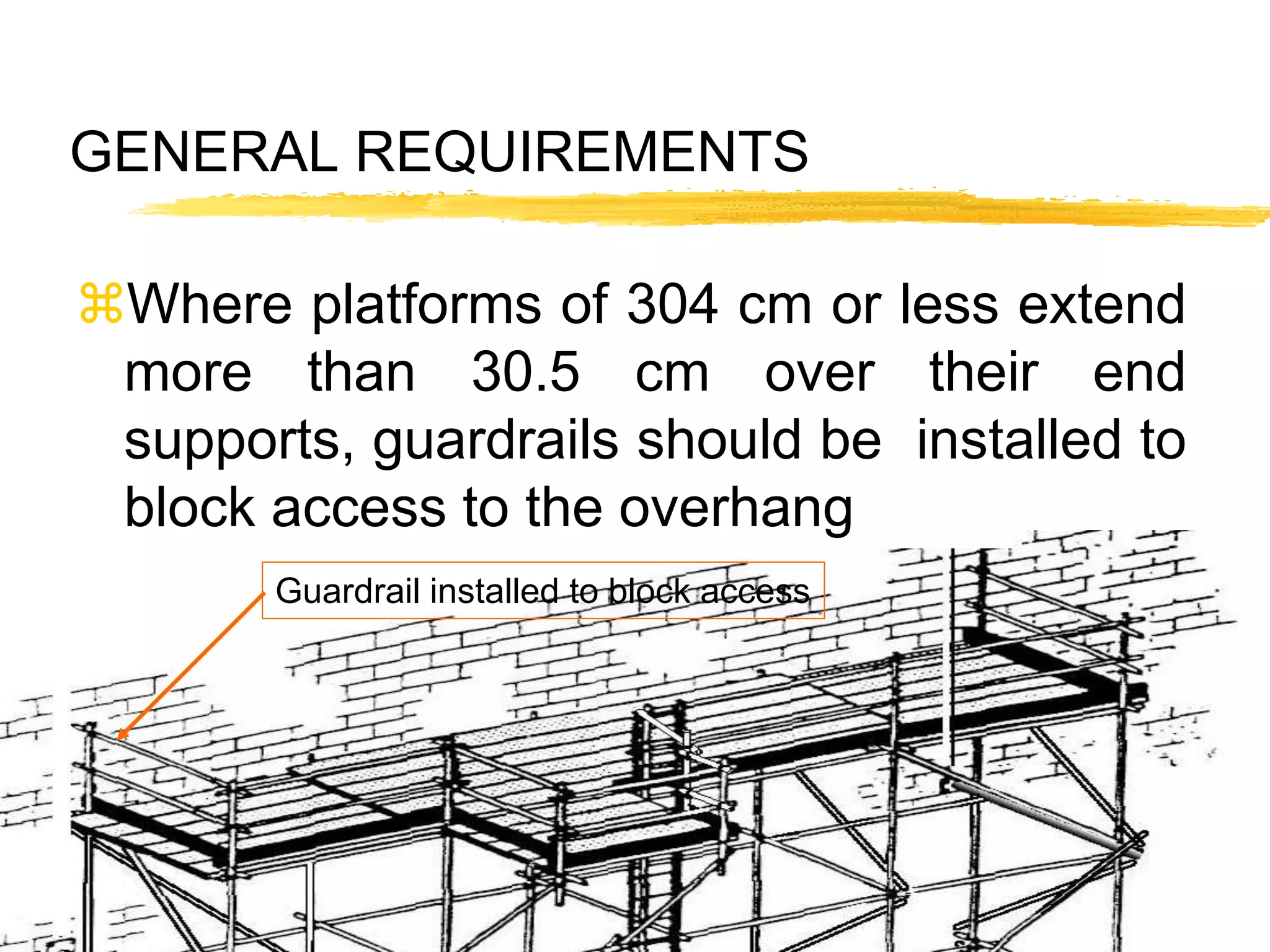 GENERAL REQUIREMENTS

⌘Where platforms of 304 cm or less extend more than 30.5 cm over their end supports, guardrails should be installed to block access to the overhang

Guardrail installed to block access